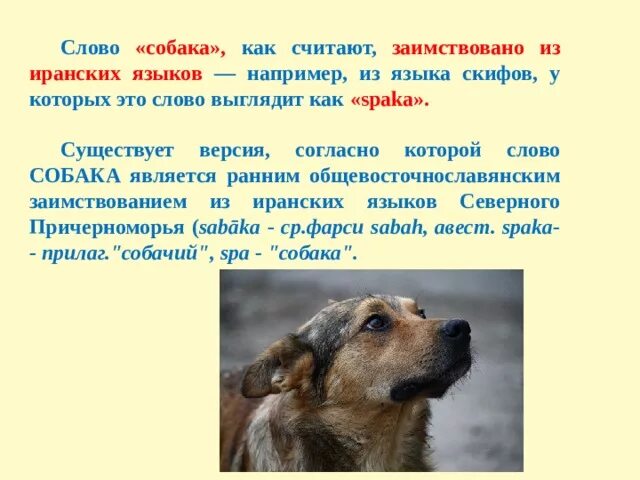 Слово «собака», как считают, заимствовано из иранских языков — например, из языка скифов, у которых это слово выглядит как «spaka».

Существует версия, согласно которой слово СОБАКА является ранним общевосточнославянским заимствованием из иранских языков Северного Причерноморья (sabāka - ср.фарси sabah, авест. spaka- - прилаг."собачий", spa - "собака".